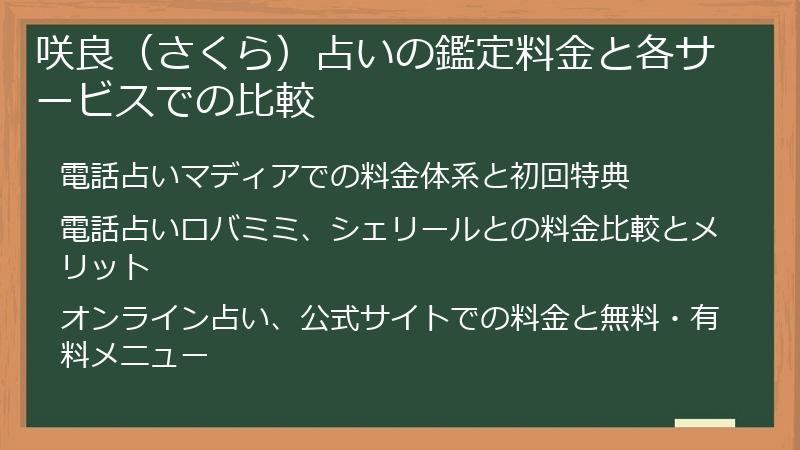 咲良（さくら）占いの鑑定料金と各サービスでの比較

電話占いマディアでの料金体系と初回特典

電話占いロバミミ、シェリールとの料金比較とメリット

オンライン占い、公式サイトでの料金と無料・有料メニュー